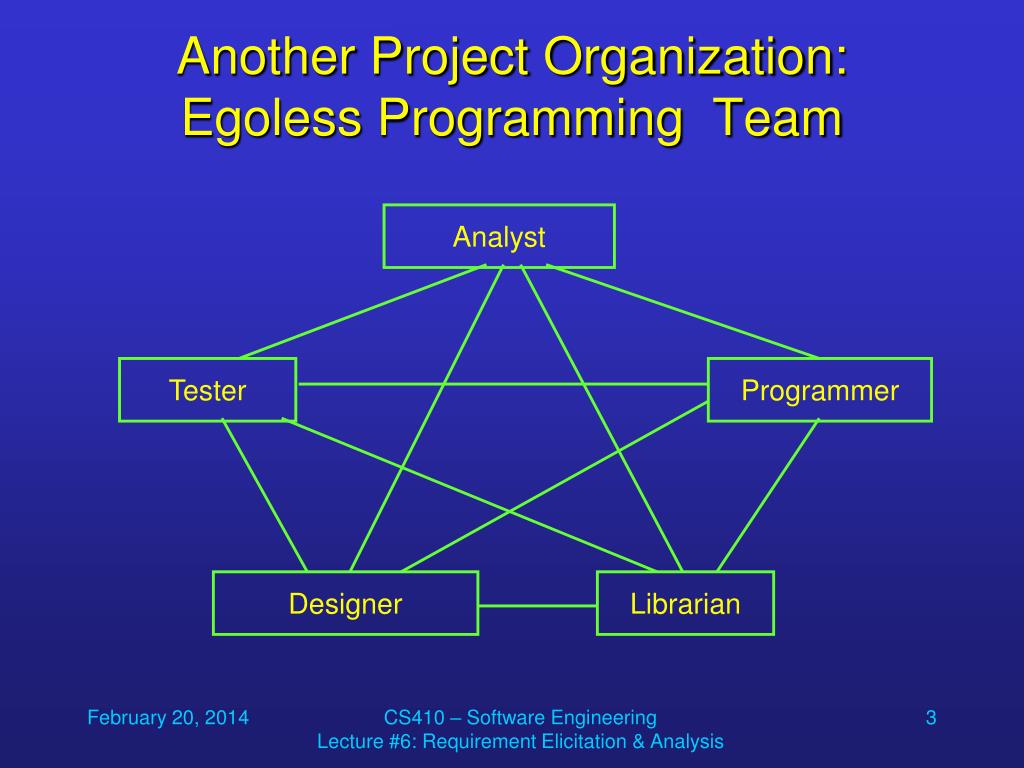 Another Project Organization: Egoless Programming Team

Analyst

Tester

Programmer

Designer

Librarian

February 20, 2014

CS410 – Software Engineering
Lecture #6: Requirement Elicitation & Analysis

3